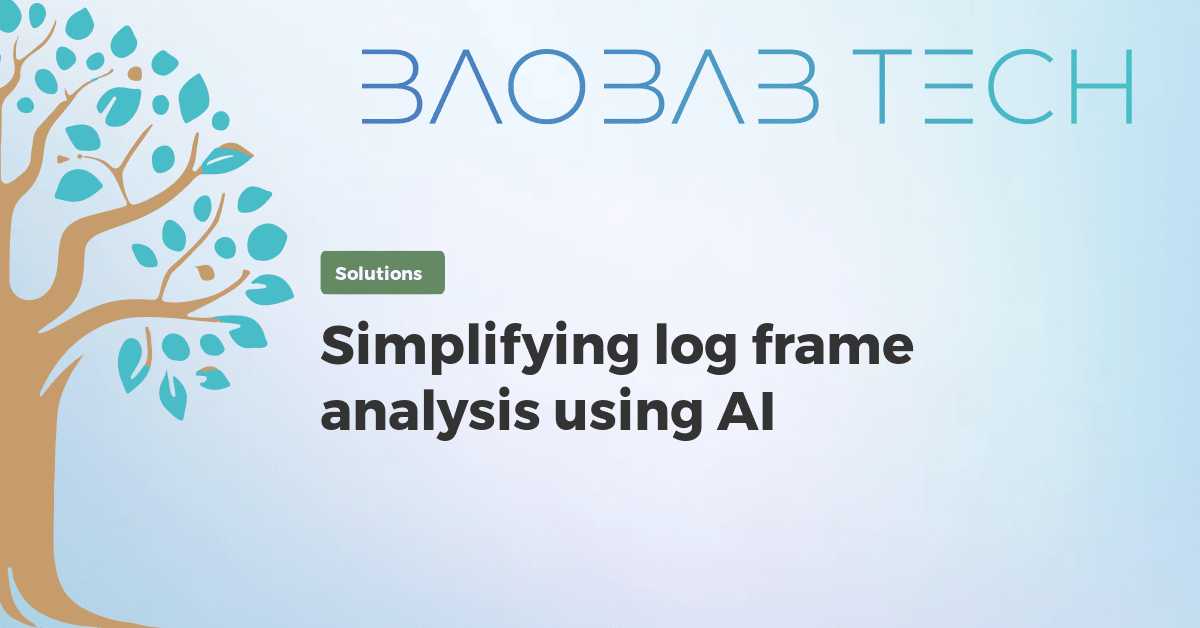 BAOBAB TECH

Solutions

Simplifying log frame analysis using AI